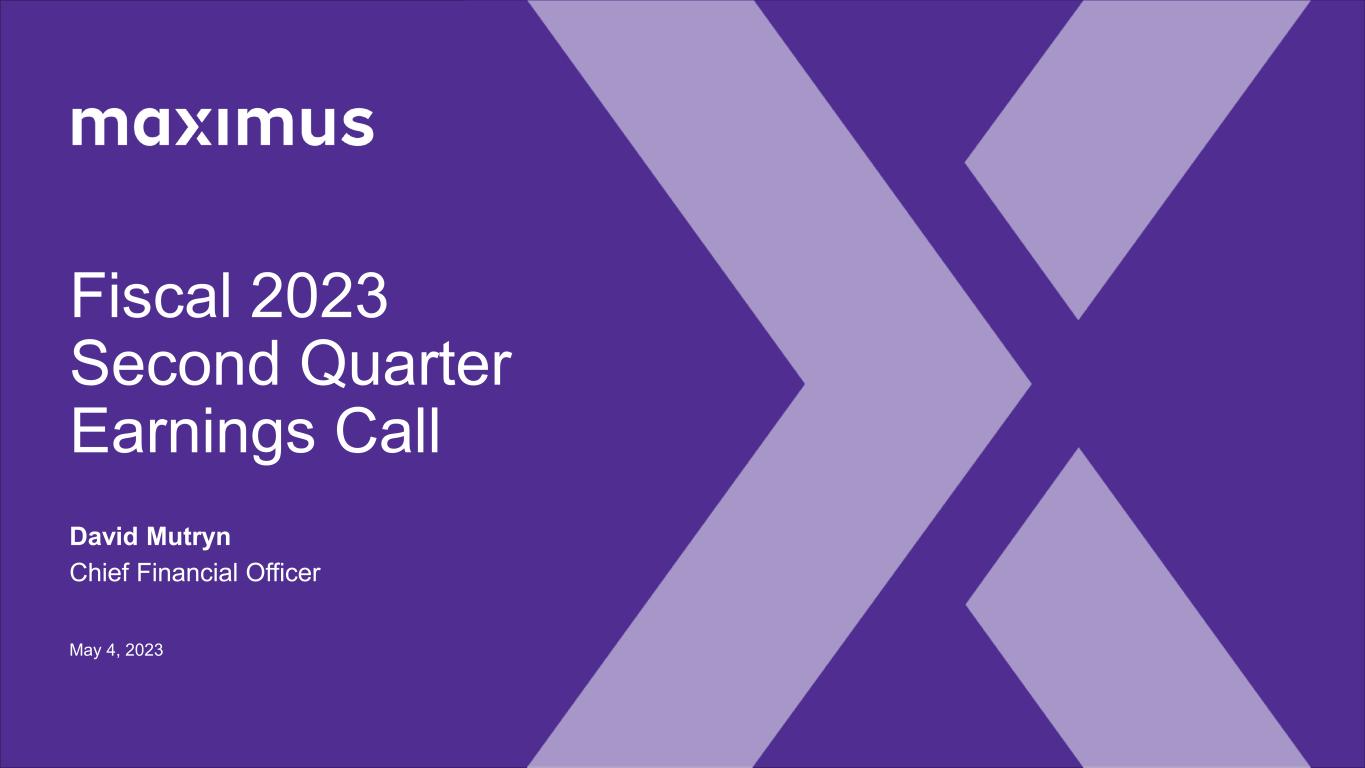 maximus

Fiscal 2023 Second Quarter Earnings Call

David Mutryn
Chief Financial Officer

May 4, 2023